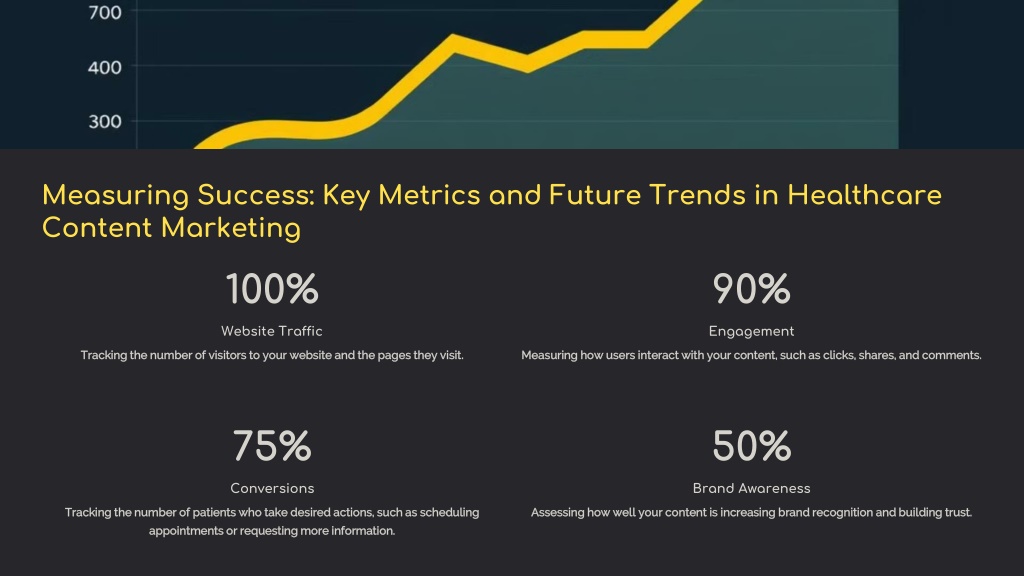 700
400
300

Measuring Success: Key Metrics and Future Trends in Healthcare Content Marketing

100%
Website Traffic
Tracking the number of visitors to your website and the pages they visit.

90%
Engagement
Measuring how users interact with your content, such as clicks, shares, and comments.

75%
Conversions
Tracking the number of patients who take desired actions, such as scheduling appointments or requesting more information.

50%
Brand Awareness
Assessing how well your content is increasing brand recognition and building trust.